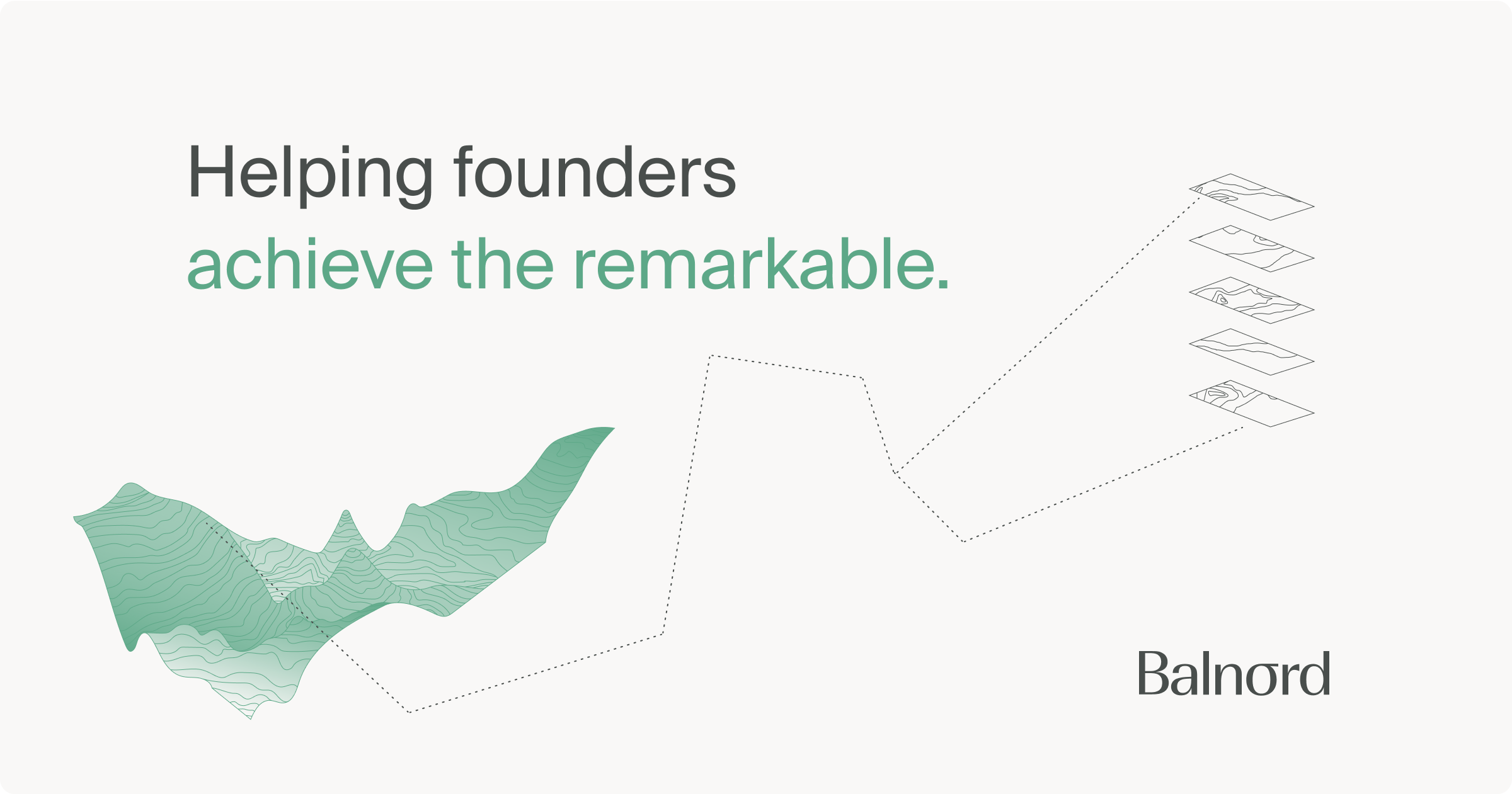 Helping founders
achieve the remarkable.

Balnord